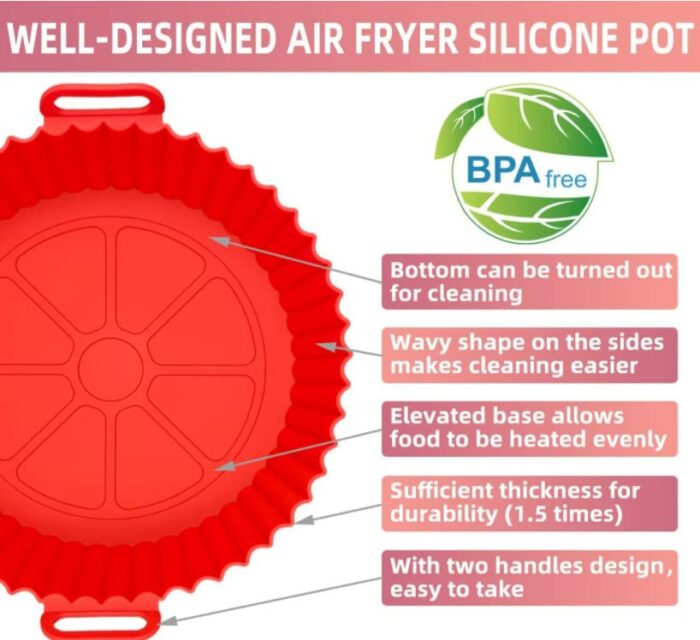 WELL-DESIGNED AIR FRYER SILICONE POT

BPA free

Bottom can be turned out for cleaning

Wavy shape on the sides makes cleaning easier

Elevated base allows food to be heated evenly

Sufficient thickness for durability (1.5 times)

With two handles design, easy to take